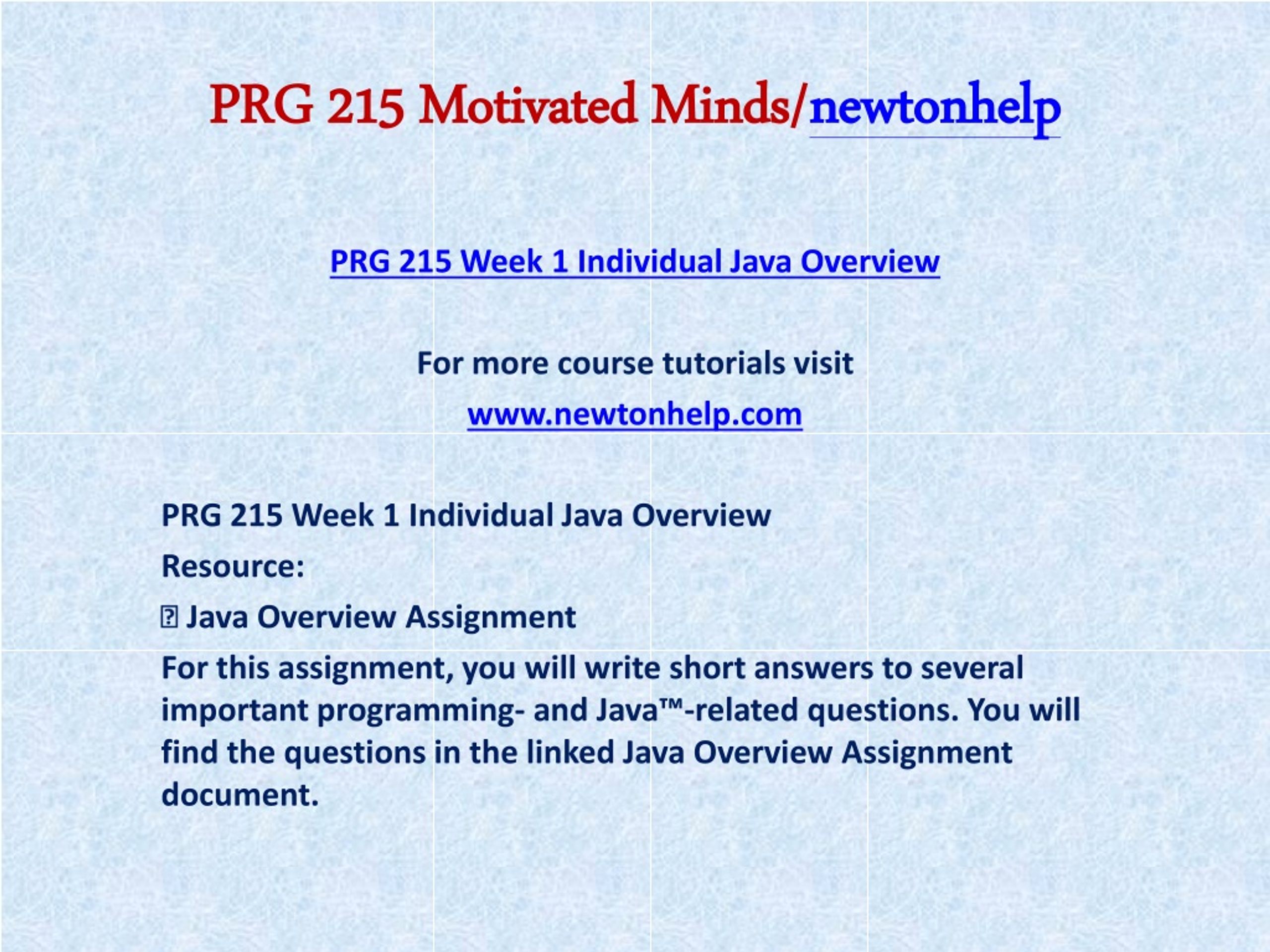 PRG 215 Motivated Minds/newtonhelp

PRG 215 Week 1 Individual Java Overview

For more course tutorials visit

www.newtonhelp.com

PRG 215 Week 1 Individual Java Overview

Resource:

 Java Overview Assignment

For this assignment, you will write short answers to several important programming- and Java™-related questions. You will find the questions in the linked Java Overview Assignment document.